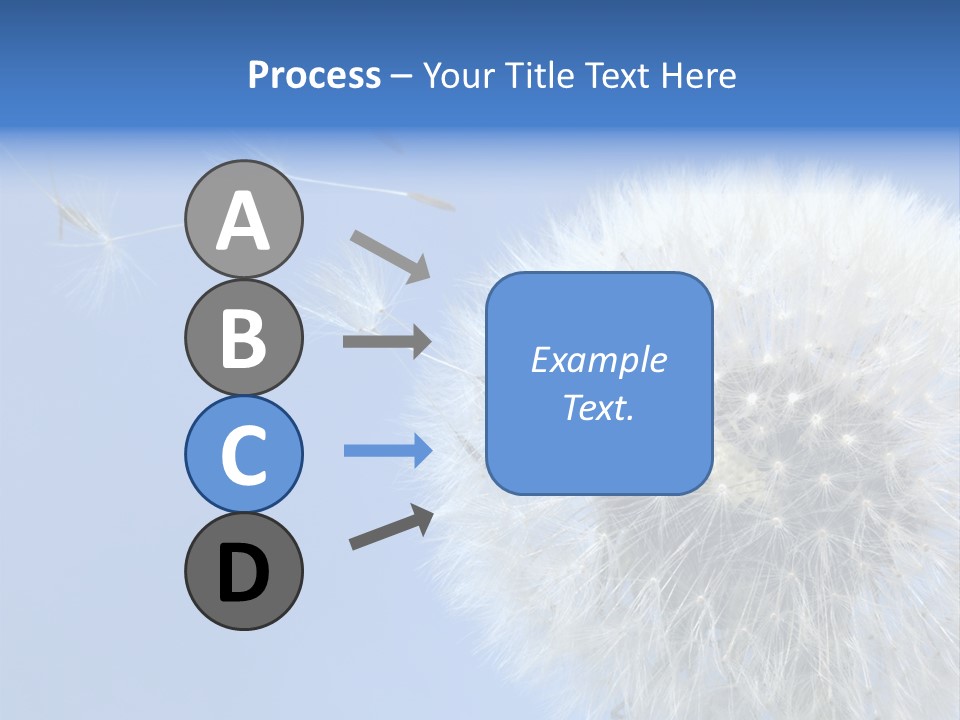 Process – Your Title Text Here

A

B

C

D

Example Text.